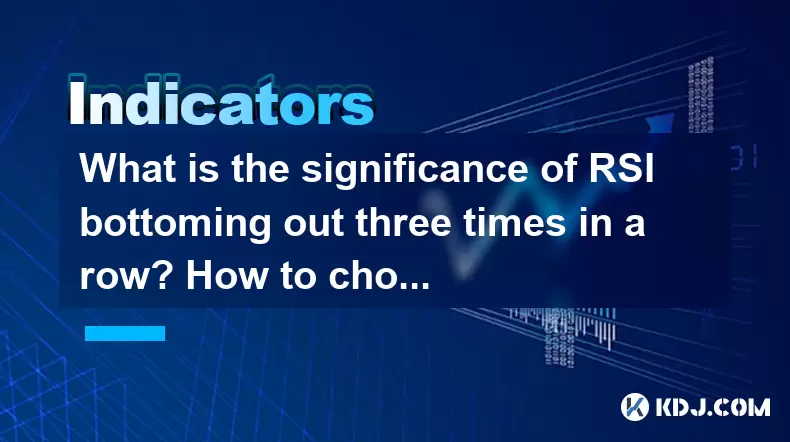 Indicators

What is the significance of RSI bottoming out three times in a row? How to cho...

KDJ.COM